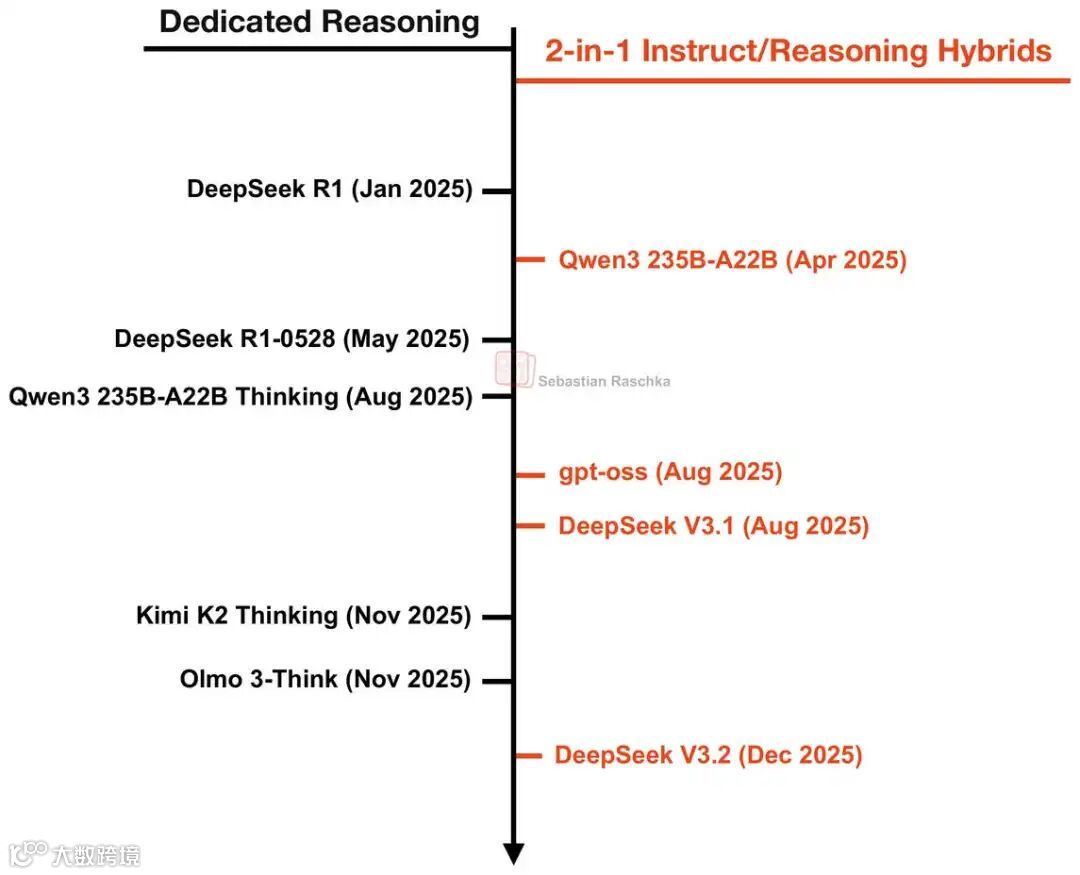 Dedicated Reasoning

2-in-1 Instruct/Reasoning Hybrids

DeepSeek R1 (Jan 2025)

Qwen3 235B-A22B (Apr 2025)

DeepSeek R1-0528 (May 2025)

Sebastian Raschka

Qwen3 235B-A22B Thinking (Aug 2025)

gpt-oss (Aug 2025)

DeepSeek V3.1 (Aug 2025)

Kimi K2 Thinking (Nov 2025)

Olmo 3-Think (Nov 2025)

DeepSeek V3.2 (Dec 2025)

大数跨境